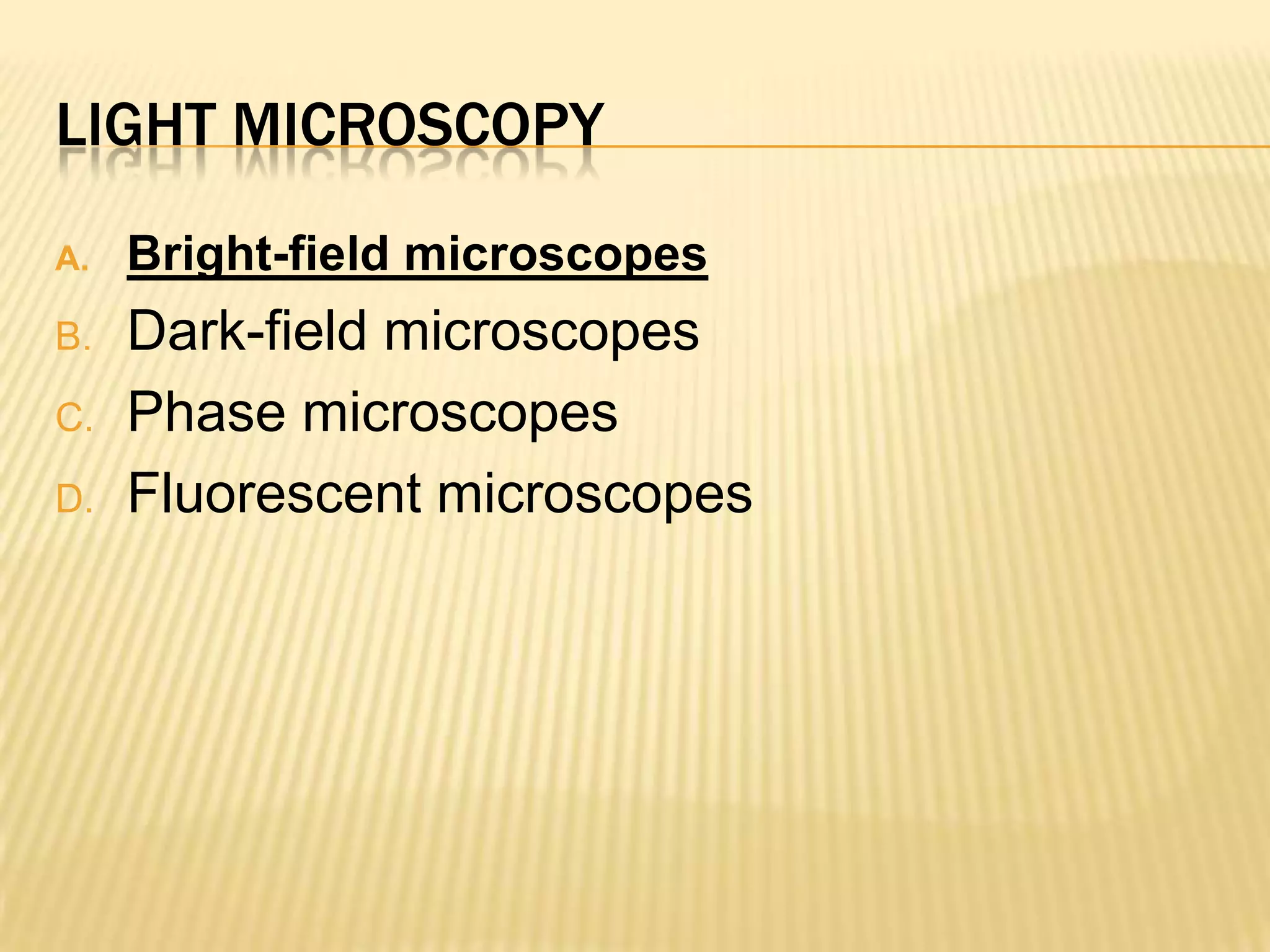 LIGHT MICROSCOPY

A. Bright-field microscopes
B. Dark-field microscopes
C. Phase microscopes
D. Fluorescent microscopes